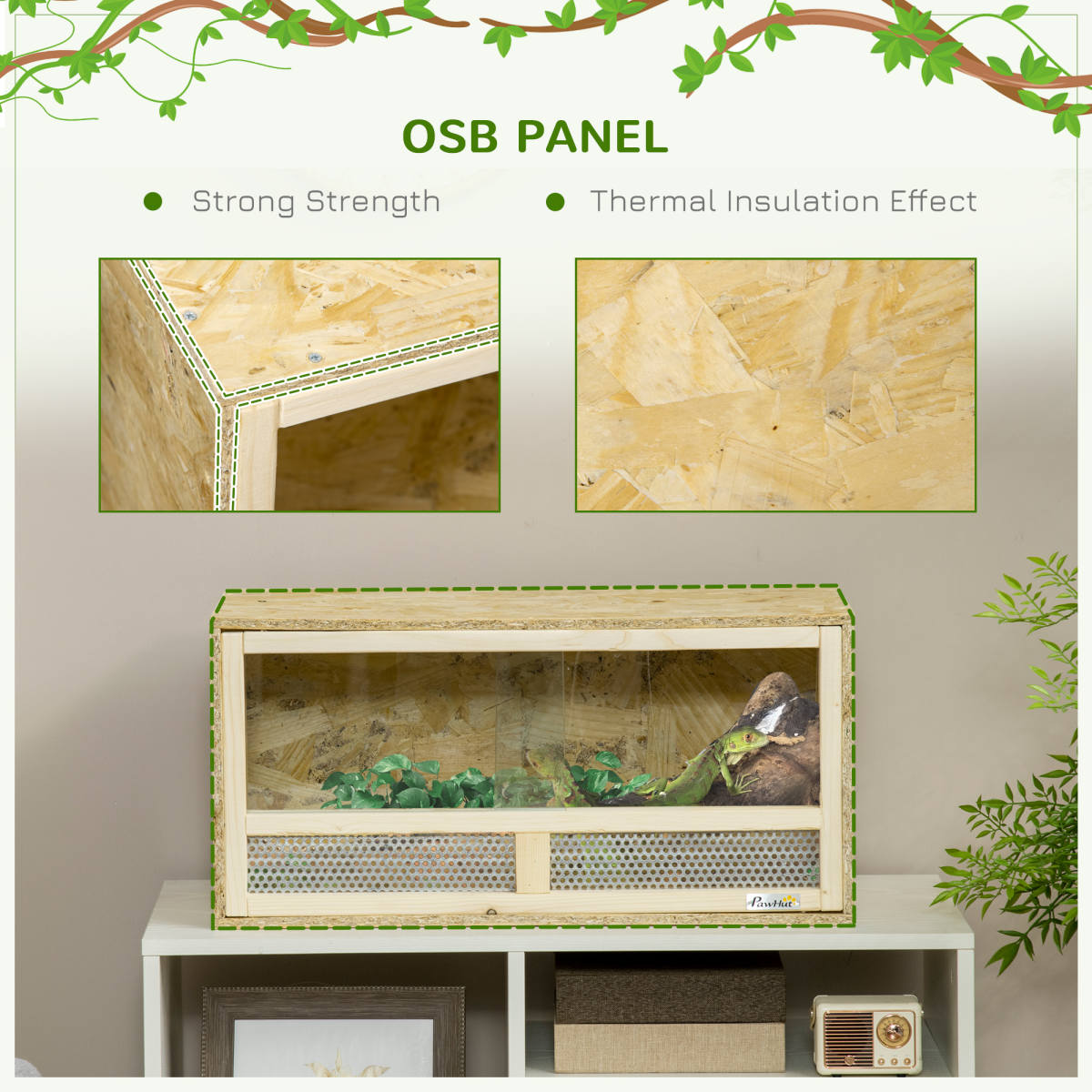 OSB PANEL

Strong Strength

Thermal Insulation Effect

PawHut